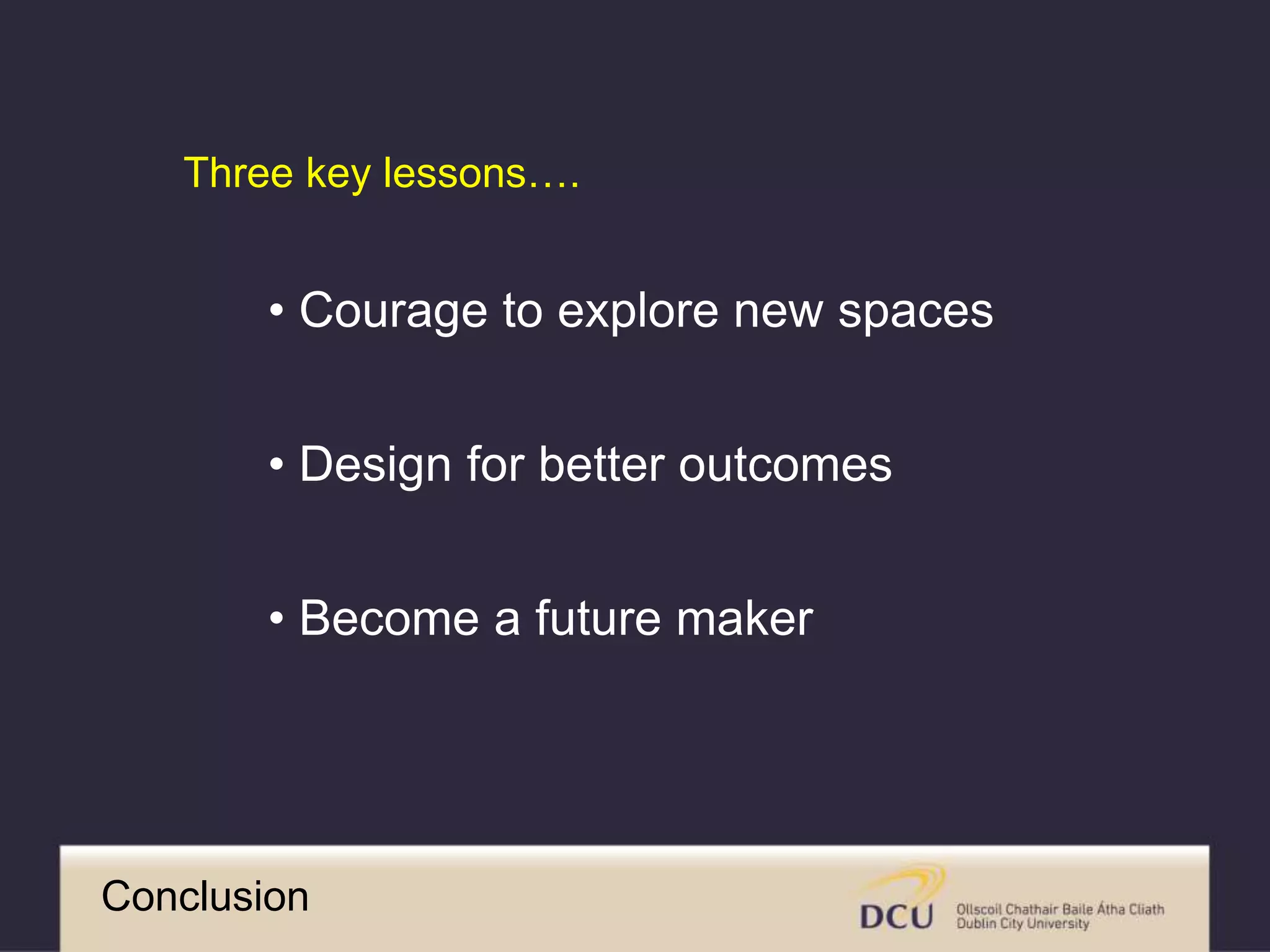 Three key lessons….

• Courage to explore new spaces

• Design for better outcomes

• Become a future maker

Conclusion

DCU Ollscoil Chathair Baile Átha Cliath
Dublin City University